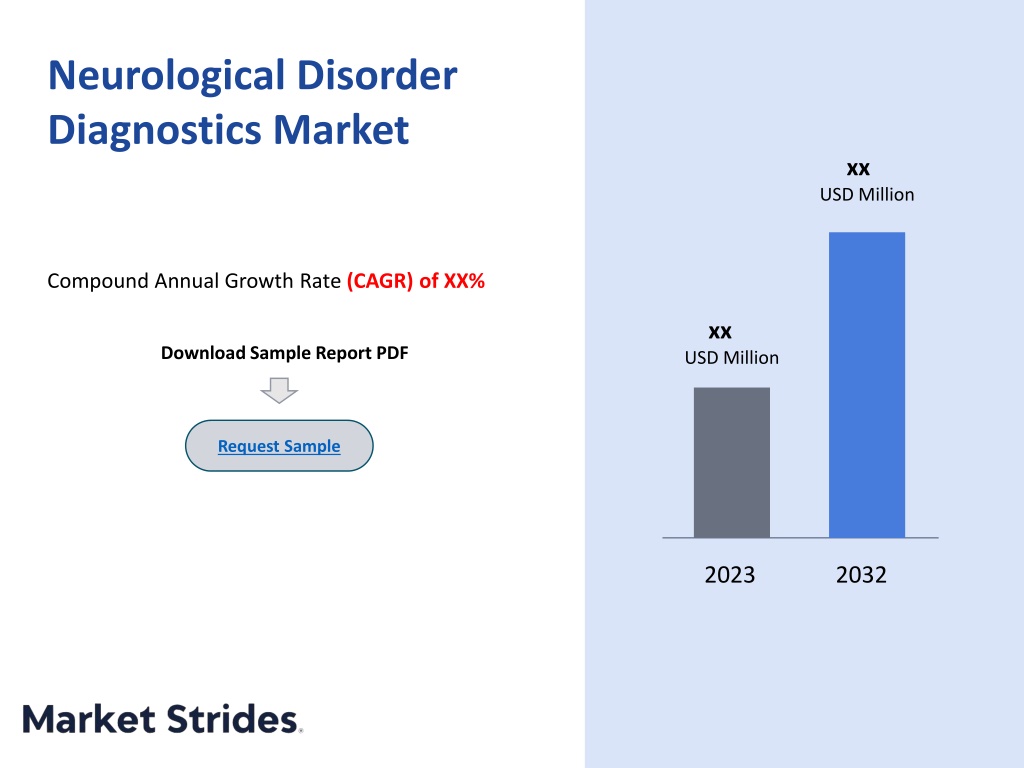 Neurological Disorder Diagnostics Market

Compound Annual Growth Rate (CAGR) of XX%

Download Sample Report PDF

Request Sample

xx
USD Million

xx
USD Million

2023

2032

Market Strides